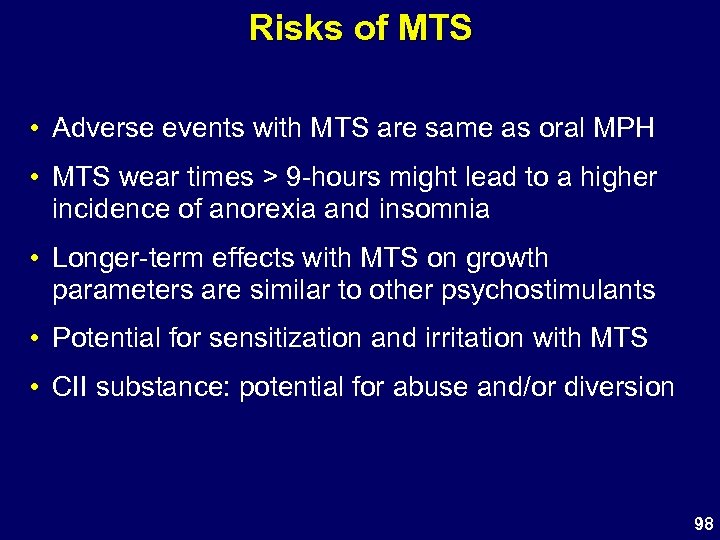 Risks of MTS

• Adverse events with MTS are same as oral MPH

• MTS wear times > 9-hours might lead to a higher incidence of anorexia and insomnia

• Longer-term effects with MTS on growth parameters are similar to other psychostimulants

• Potential for sensitization and irritation with MTS

• CII substance: potential for abuse and/or diversion

98